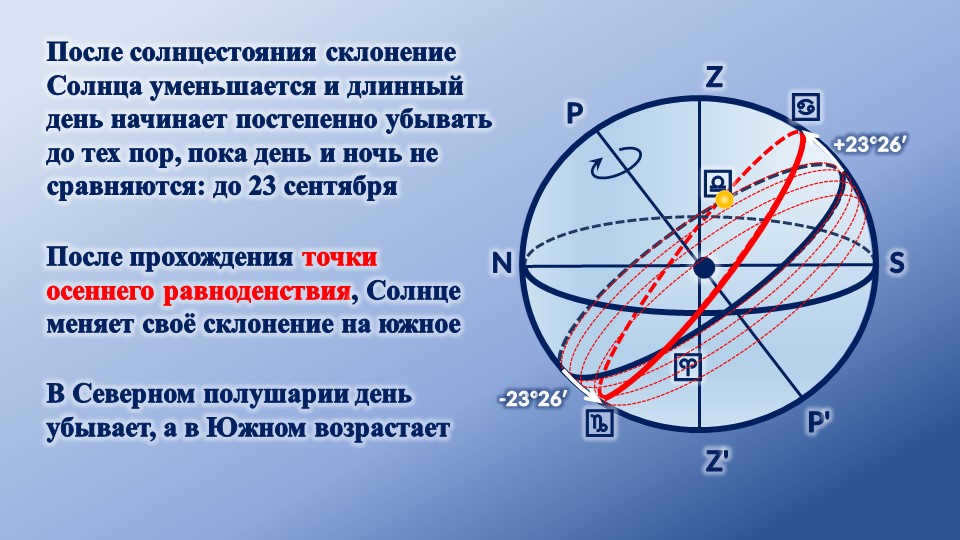 После солнцестояния склонение Солнца уменьшается и длинный день начинает постепенно убывать до тех пор, пока день и ночь не сравняются: до 23 сентября

После прохождения точки осеннего равноденствия, Солнце меняет своё склонение на южное

В Северном полушарии день убывает, а в Южном возрастает

Z
P
♋
+23°26′
♎
N
S
♈
-23°26′
♑
P'
Z'